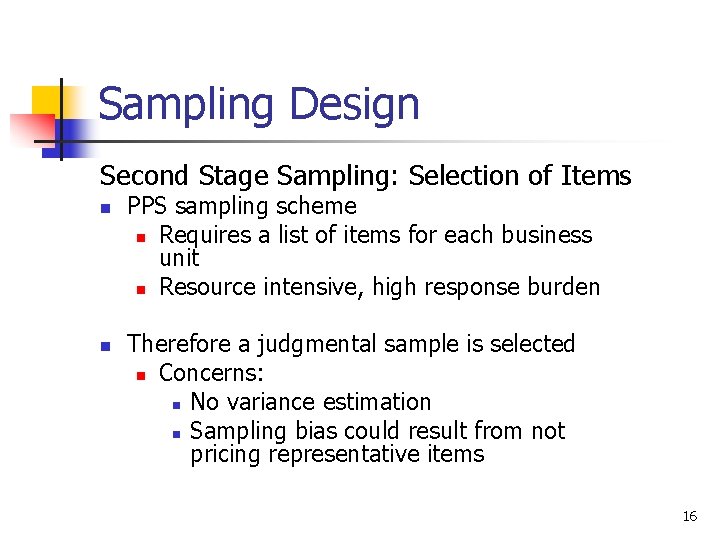 Sampling Design

Second Stage Sampling: Selection of Items

- PPS sampling scheme
  - Requires a list of items for each business unit
  - Resource intensive, high response burden

- Therefore a judgmental sample is selected
  - Concerns:
    - No variance estimation
    - Sampling bias could result from not pricing representative items

16